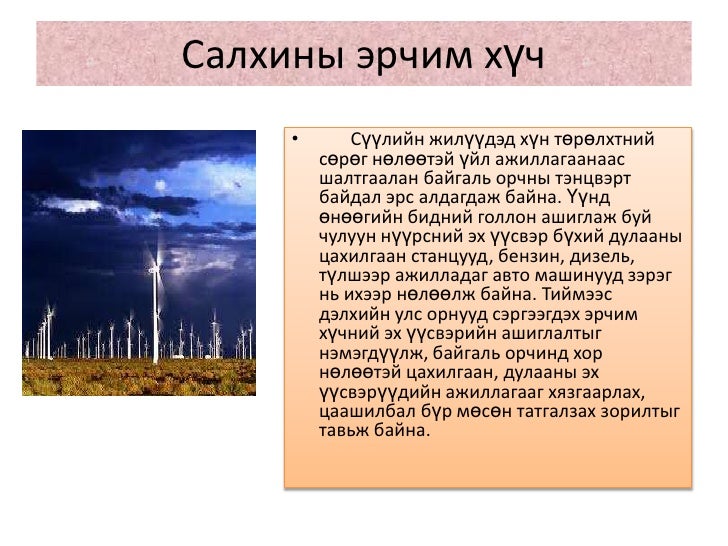 Салхины эрчим хүч

• Сүүлийн жилүүдэд хүн төрөлхтний сөрөг нөлөөтэй үйл ажиллагаанаас шалтгаалан байгаль орчны тэнцвэрт байдал эрс алдагдаж байна. Үүнд өнөөгийн бидний голлон ашиглаж буй чулуун нүүрсний эх үүсвэр бүхий дулааны цахилгаан станцууд, бензин, дизель, түлшээр ажилладаг авто машинууд зэрэг нь ихээр нөлөөлж байна. Тиймээс дэлхийн улс орнууд сэргээгдэх эрчим хүчний эх үүсвэрийн ашиглалтыг нэмэгдүүлж, байгаль орчинд хор нөлөөтэй цахилгаан, дулааны эх үүсвэрүүдийн ажиллагааг хязгаарлах, цаашилбал бүр мөсөн татгалзах зорилтыг тавьж байна.